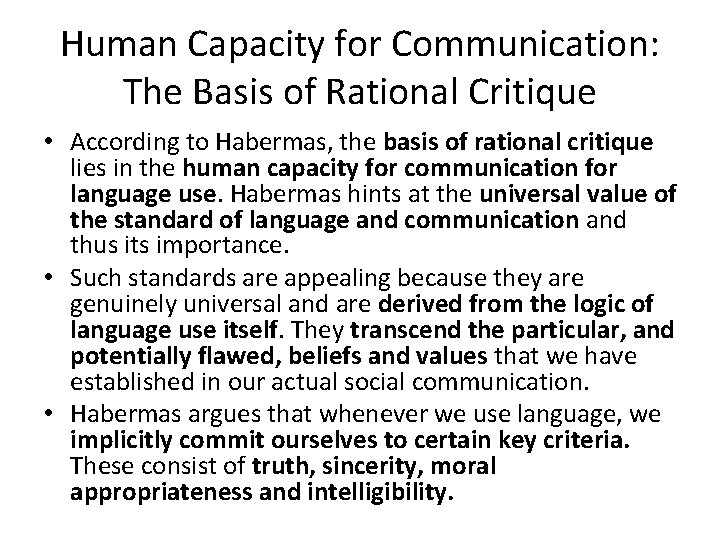 Human Capacity for Communication: The Basis of Rational Critique

• According to Habermas, the basis of rational critique lies in the human capacity for communication for language use. Habermas hints at the universal value of the standard of language and communication and thus its importance.

• Such standards are appealing because they are genuinely universal and are derived from the logic of language use itself. They transcend the particular, and potentially flawed, beliefs and values that we have established in our actual social communication.

• Habermas argues that whenever we use language, we implicitly commit ourselves to certain key criteria. These consist of truth, sincerity, moral appropriateness and intelligibility.